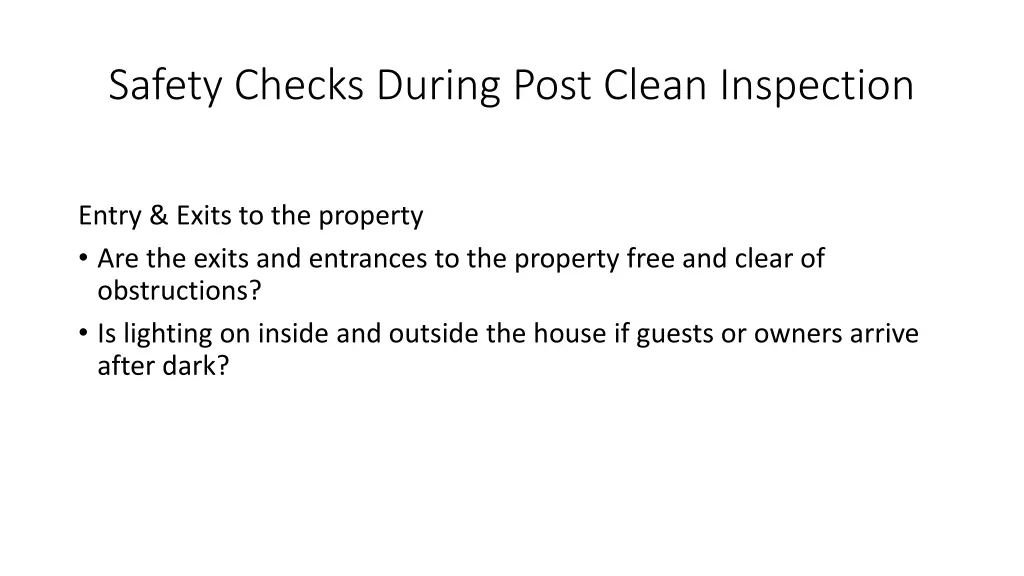 Safety Checks During Post Clean Inspection

Entry & Exits to the property

• Are the exits and entrances to the property free and clear of obstructions?

• Is lighting on inside and outside the house if guests or owners arrive after dark?